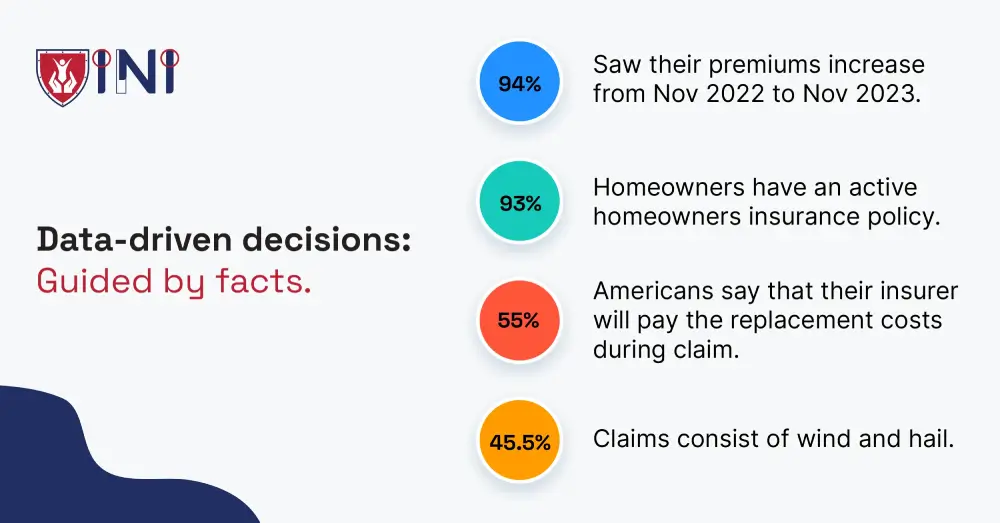 INI

Data-driven decisions:
Guided by facts.

94%
Saw their premiums increase from Nov 2022 to Nov 2023.

93%
Homeowners have an active homeowners insurance policy.

55%
Americans say that their insurer will pay the replacement costs during claim.

45.5%
Claims consist of wind and hail.